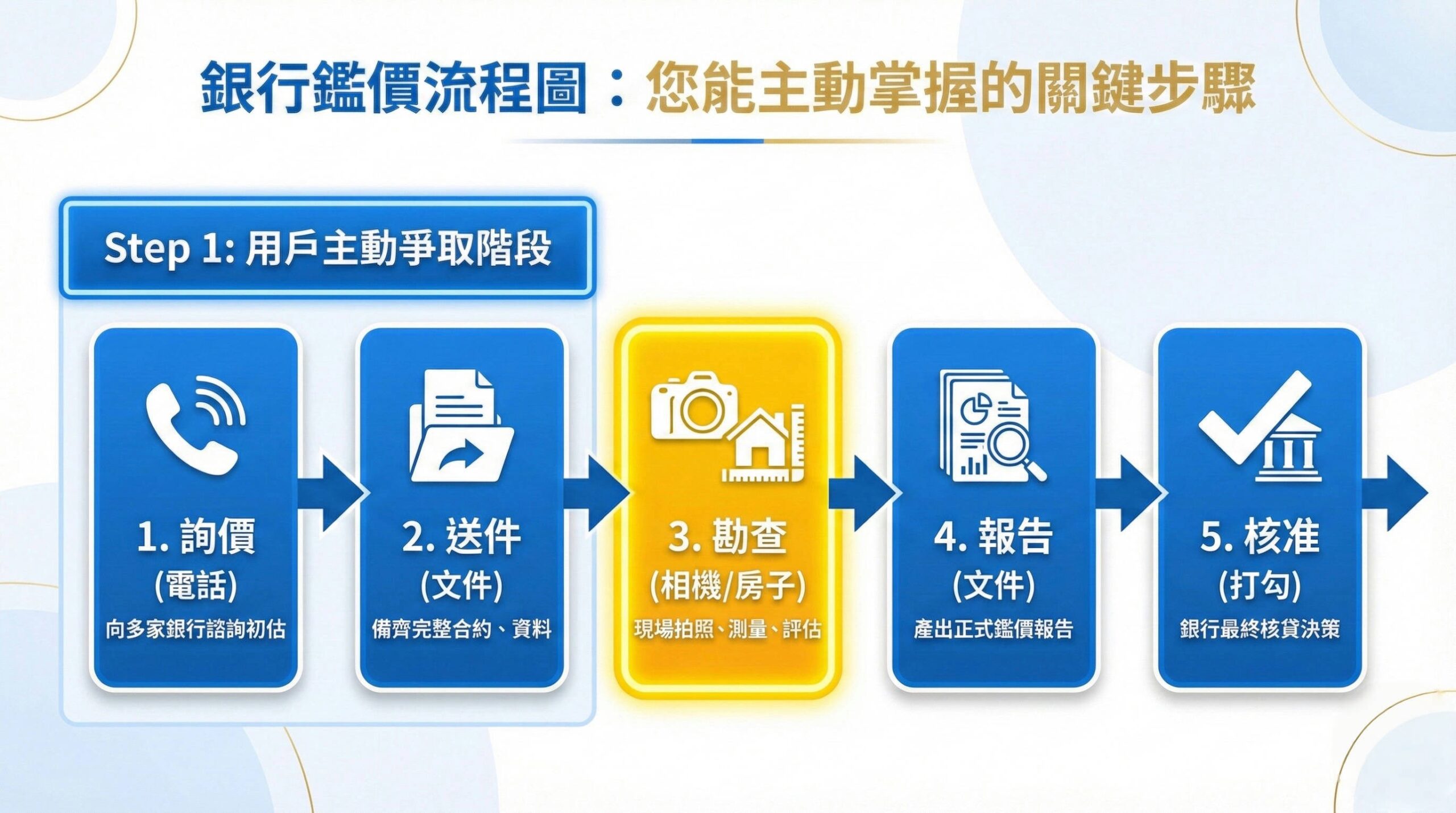 銀行鑑價流程圖：您能主動掌握的關鍵步驟

Step 1: 用戶主動爭取階段

1. 詢價
(電話)
向多家銀行諮詢初估

2. 送件
(文件)
備齊完整合約、資料

3. 勘查
(相機/房子)
現場拍照、測量、評估

4. 報告
(文件)
產出正式鑑價報告

5. 核准
(打勾)
銀行最終核貸決策